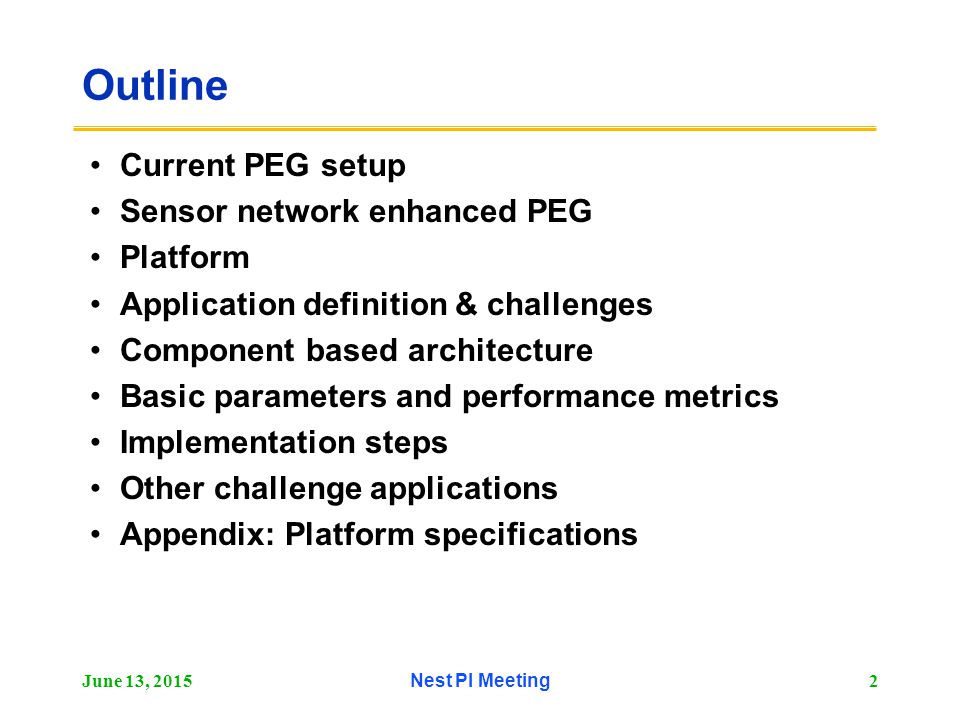 Outline

• Current PEG setup
• Sensor network enhanced PEG
• Platform
• Application definition & challenges
• Component based architecture
• Basic parameters and performance metrics
• Implementation steps
• Other challenge applications
• Appendix: Platform specifications

June 13, 2015
Nest PI Meeting
2